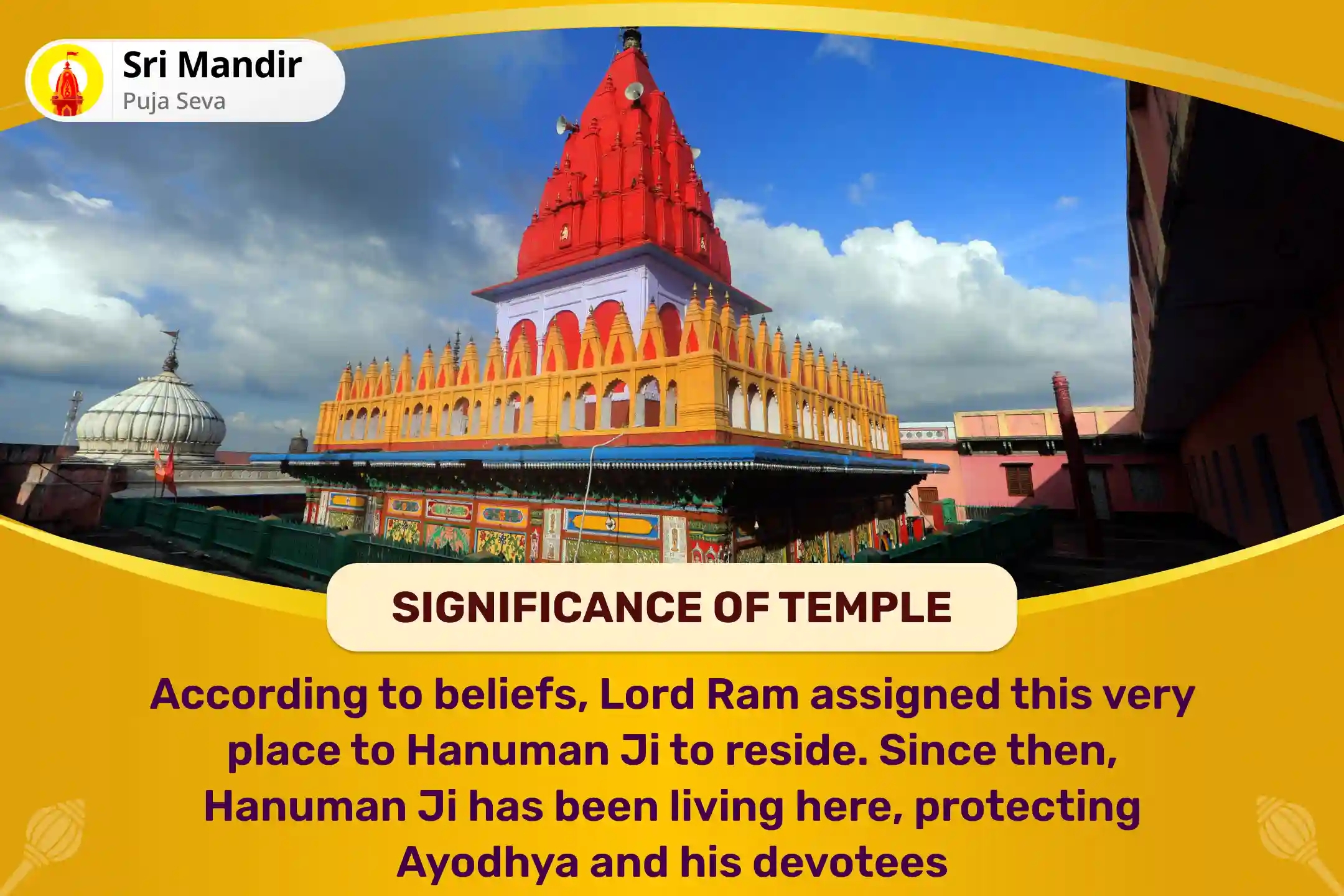 Sri Mandir
Puja Seva

SIGNIFICANCE OF TEMPLE

According to beliefs, Lord Ram assigned this very place to Hanuman Ji to reside. Since then, Hanuman Ji has been living here, protecting Ayodhya and his devotees